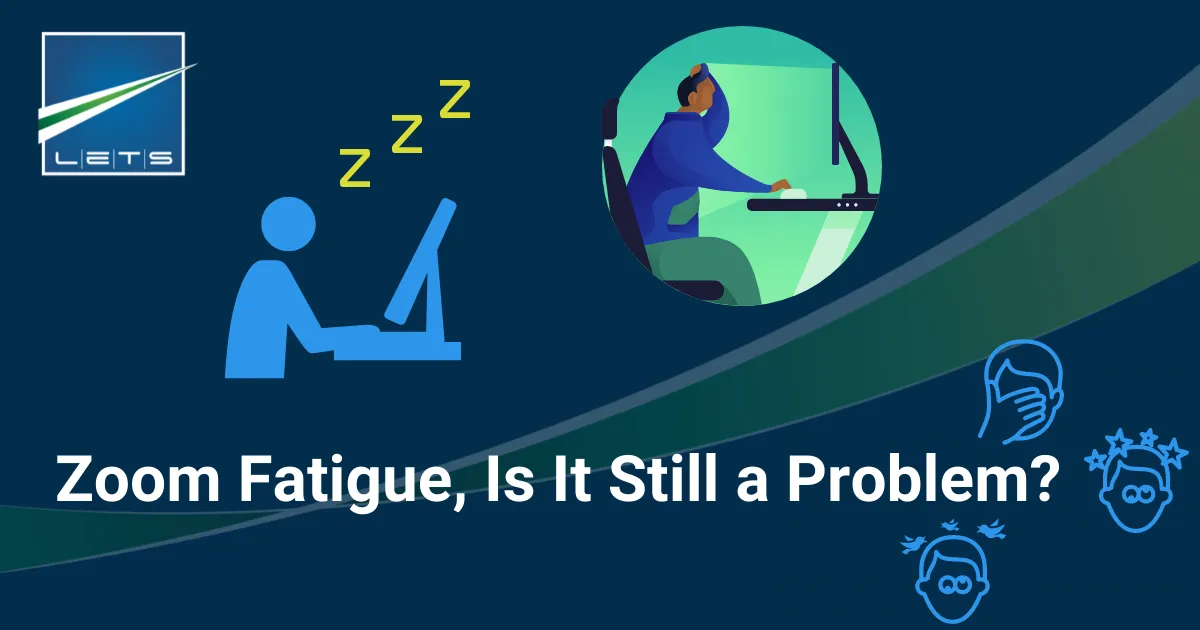 LETS

Z Z Z

Zoom Fatigue, Is It Still a Problem?